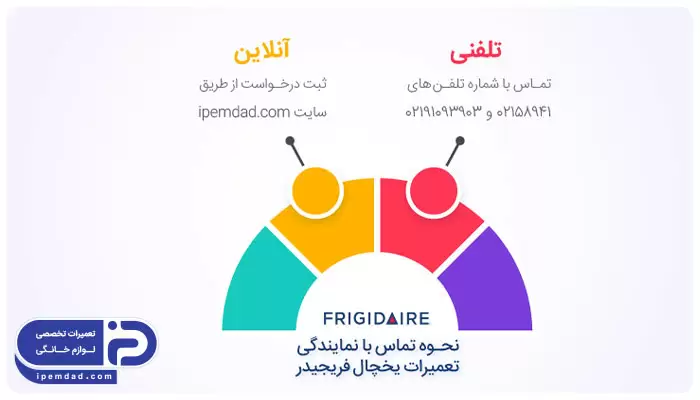 تلفنی

تماس با شماره تلفن‌های ۰۲۱۵۸۹۴۱ و ۰۲۱۹۱۰۹۳۹۰۳

آنلاین

ثبت درخواست از طریق سایت ipemdad.com

FRIGIDAIRE

نحوه تماس با نمایندگی تعمیرات یخچال فریجیدر

تعمیرات تخصصی لوازم خانگی

ipemdad.com